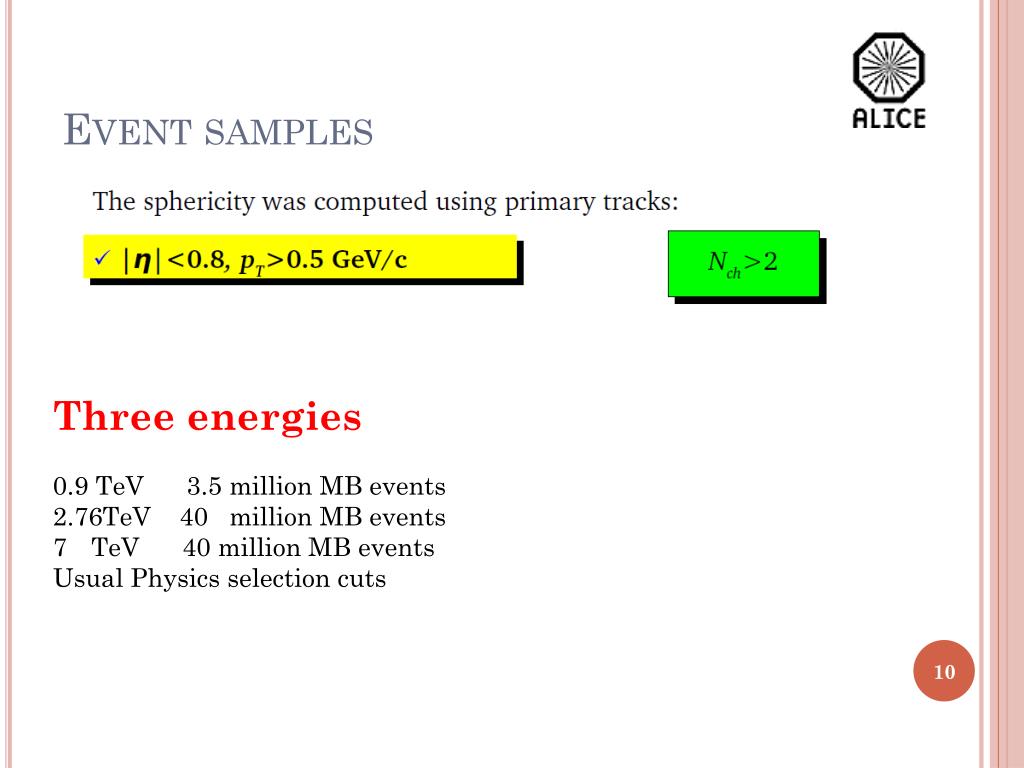 ALICE

EVENT SAMPLES

The sphericity was computed using primary tracks:

✓ $|\eta|<0.8$, $p_T>0.5$ GeV/c

$N_{ch}>2$

Three energies

0.9 TeV 3.5 million MB events
2.76TeV 40 million MB events
7 TeV 40 million MB events
Usual Physics selection cuts

10